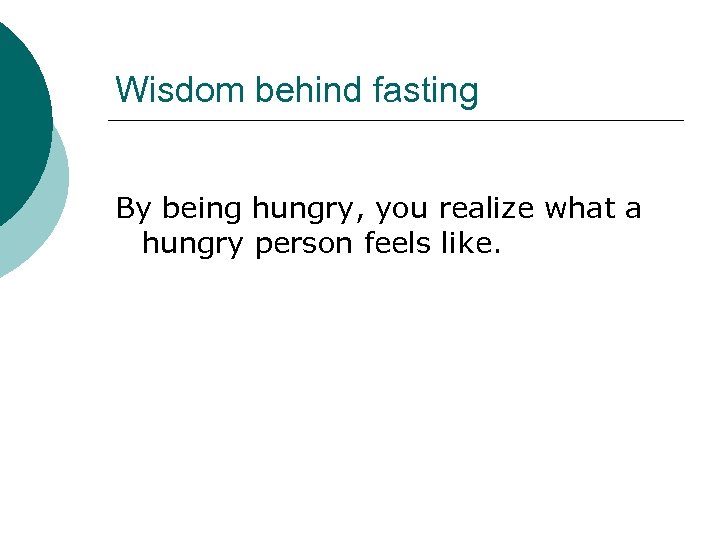 Wisdom behind fasting

By being hungry, you realize what a hungry person feels like.